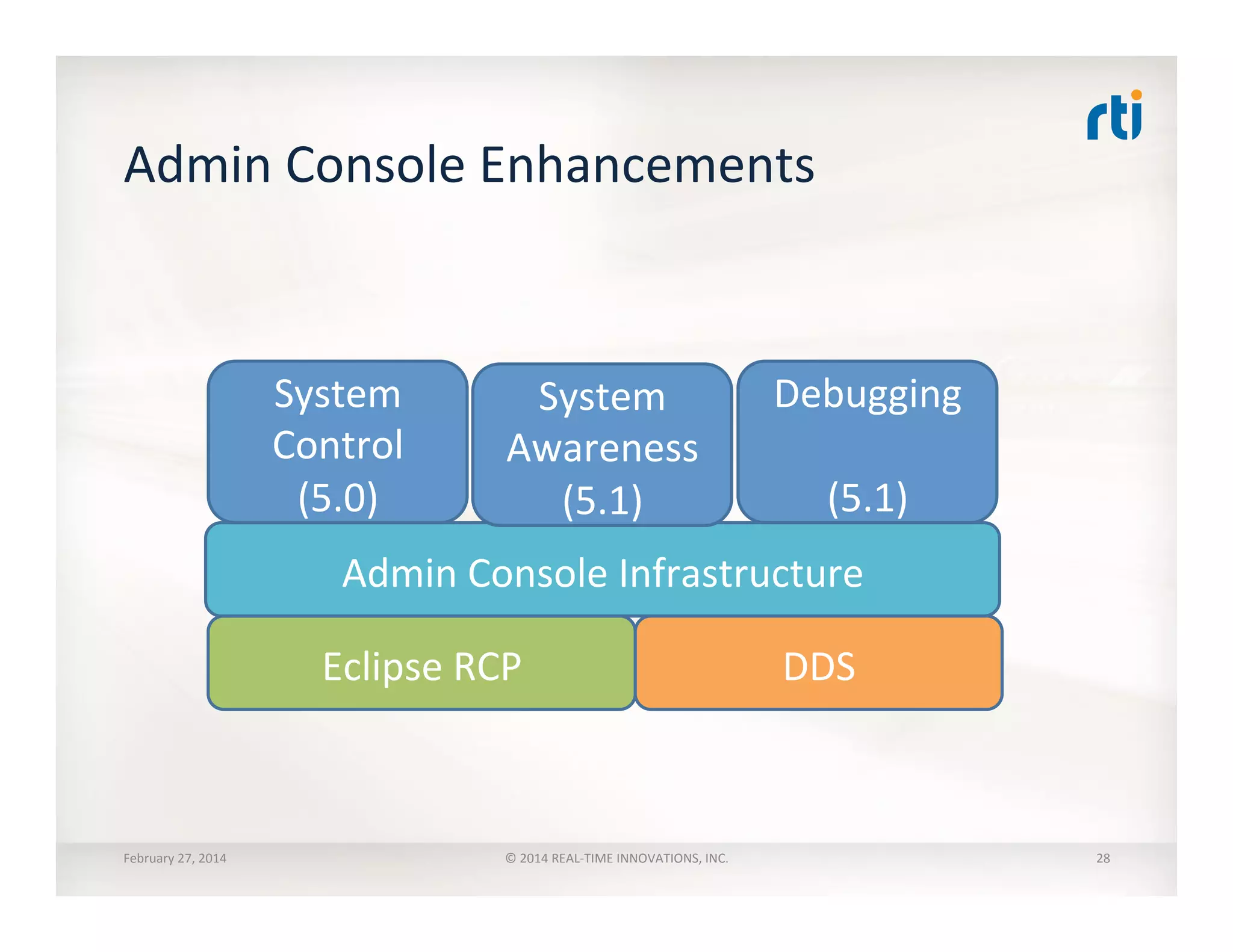 rti

Admin Console Enhancements

System Control (5.0)

System Awareness (5.1)

Debugging

(5.1)

Admin Console Infrastructure

Eclipse RCP

DDS

February 27, 2014

© 2014 REAL-TIME INNOVATIONS, INC.

28